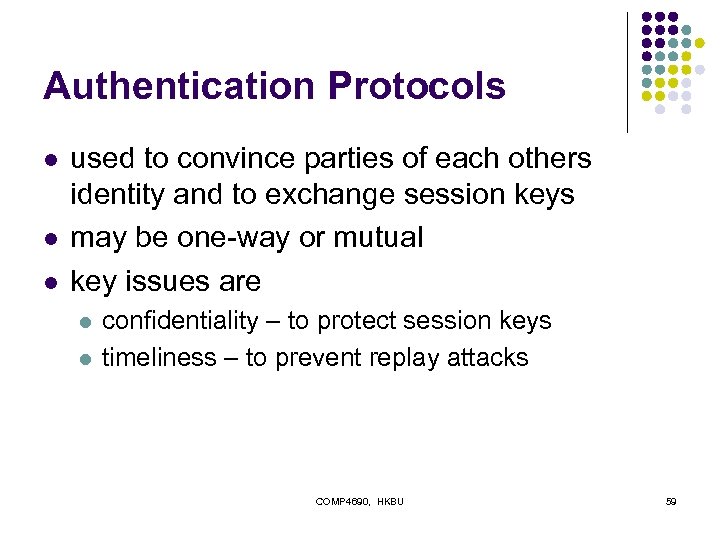 Authentication Protocols

- used to convince parties of each others identity and to exchange session keys
- may be one-way or mutual
- key issues are
  - confidentiality – to protect session keys
  - timeliness – to prevent replay attacks

COMP4690, HKBU

59